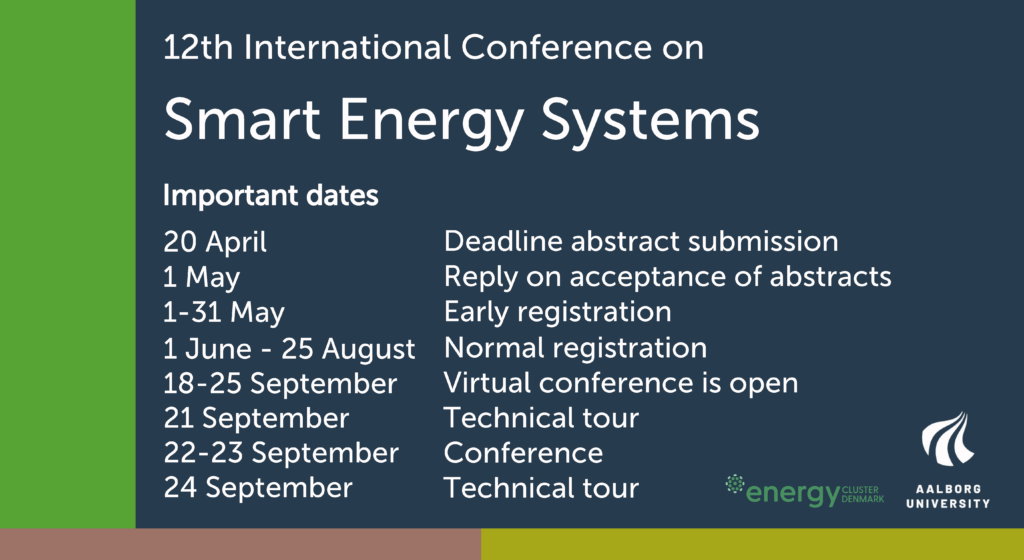 12th International Conference on

Smart Energy Systems

Important dates

| | |
|---|---|
| 20 April | Deadline abstract submission |
| 1 May | Reply on acceptance of abstracts |
| 1-31 May | Early registration |
| 1 June - 25 August | Normal registration |
| 18-25 September | Virtual conference is open |
| 21 September | Technical tour |
| 22-23 September | Conference |
| 24 September | Technical tour |

energy CLUSTER DENMARK

AALBORG UNIVERSITY